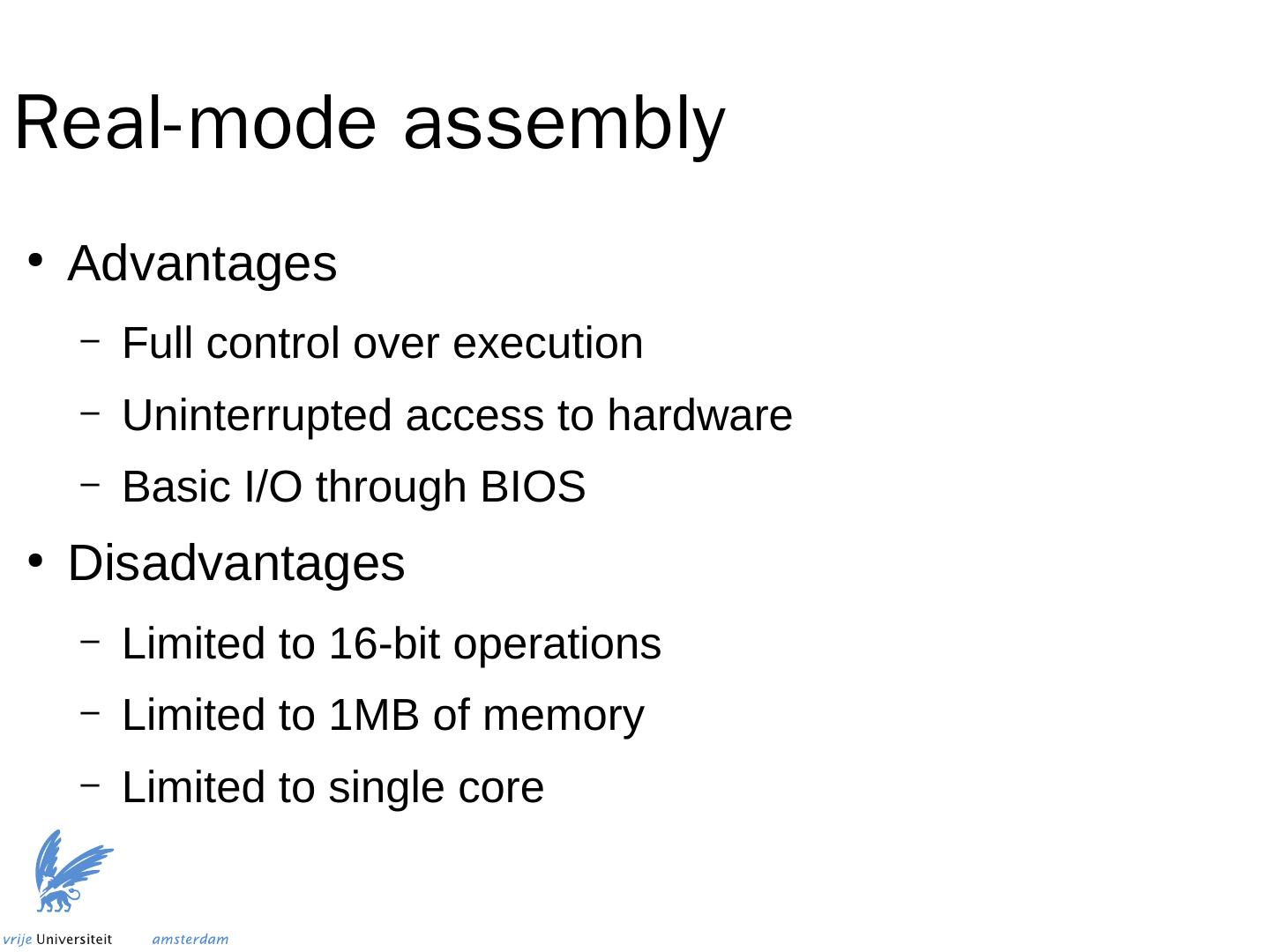 Real-mode assembly

• Advantages
  – Full control over execution
  – Uninterrupted access to hardware
  – Basic I/O through BIOS
• Disadvantages
  – Limited to 16-bit operations
  – Limited to 1MB of memory
  – Limited to single core

vrije Universiteit amsterdam